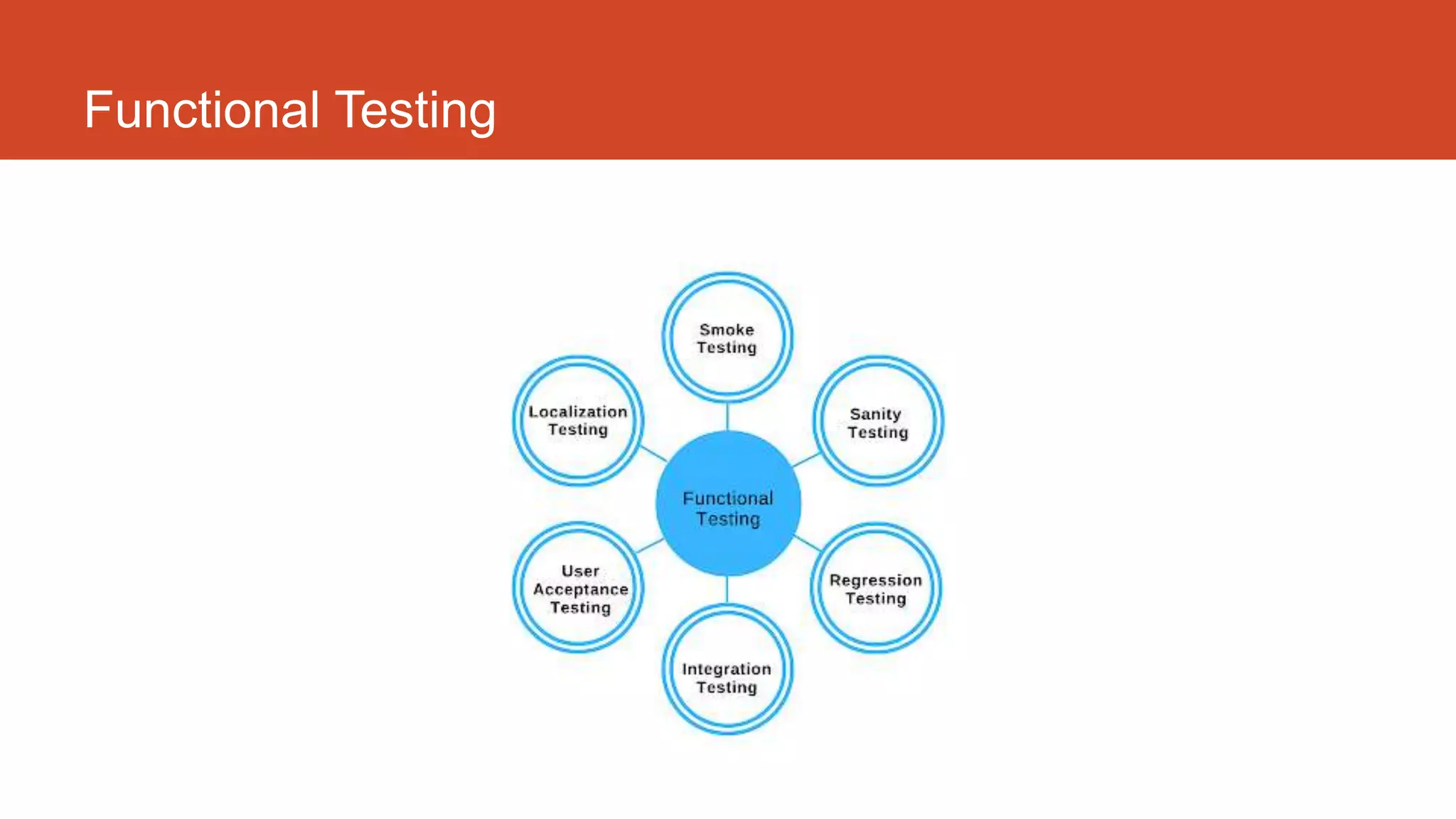 Functional Testing

Smoke Testing

Localization Testing

Sanity Testing

Functional Testing

User Acceptance Testing

Regression Testing

Integration Testing